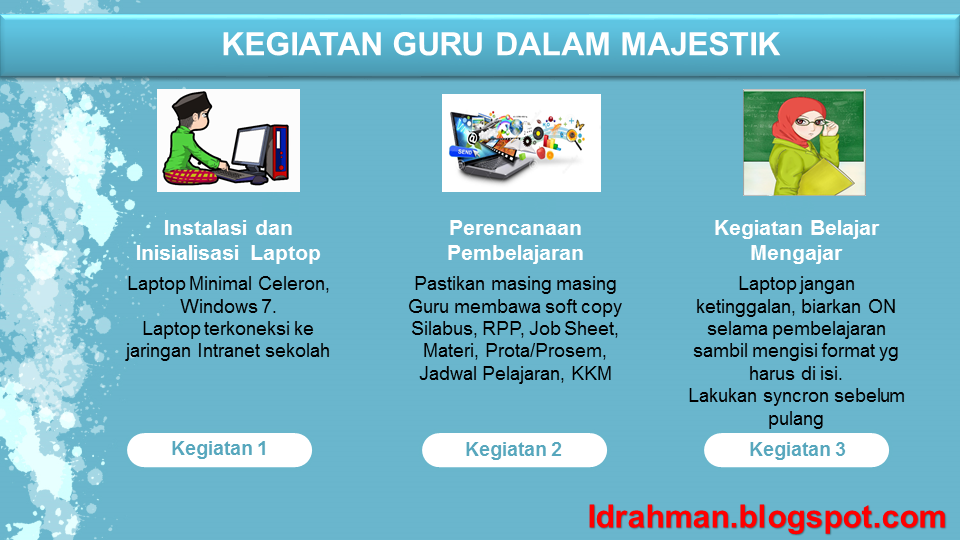 KEGIATAN GURU DALAM MAJESTIK

Instalasi dan Inisialisasi Laptop

Laptop Minimal Celeron, Windows 7.
Laptop terkoneksi ke jaringan Intranet sekolah

Kegiatan 1

Perencanaan Pembelajaran

Pastikan masing masing Guru membawa soft copy Silabus, RPP, Job Sheet, Materi, Prota/Prosem, Jadwal Pelajaran, KKM

Kegiatan 2

Kegiatan Belajar Mengajar

Laptop jangan ketinggalan, biarkan ON selama pembelajaran sambil mengisi format yg harus di isi.
Lakukan syncron sebelum pulang

Kegiatan 3

Idrahman.blogspot.com